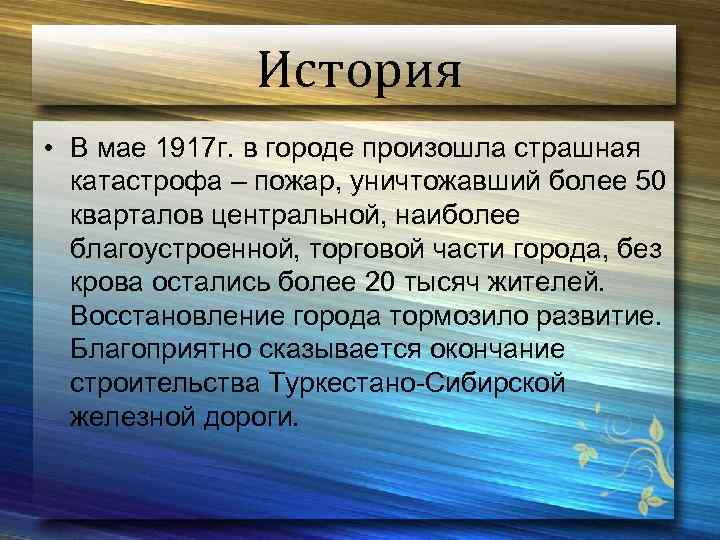 История

• В мае 1917г. в городе произошла страшная катастрофа – пожар, уничтожавший более 50 кварталов центральной, наиболее благоустроенной, торговой части города, без крова остались более 20 тысяч жителей. Восстановление города тормозило развитие. Благоприятно сказывается окончание строительства Туркестано-Сибирской железной дороги.